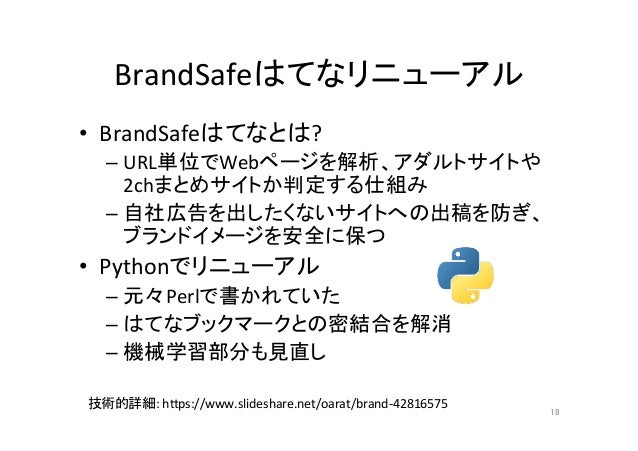 BrandSafeはてなリニューアル

• BrandSafeはてなとは?
– URL単位でWebページを解析、アダルトサイトや2chまとめサイトか判定する仕組み
– 自社広告を出したくないサイトへの出稿を防ぎ、ブランドイメージを安全に保つ

• Pythonでリニューアル
– 元々Perlで書かれていた
– はてなブックマークとの密結合を解消
– 機械学習部分も見直し

技術的詳細: https://www.slideshare.net/oarat/brand-42816575

18